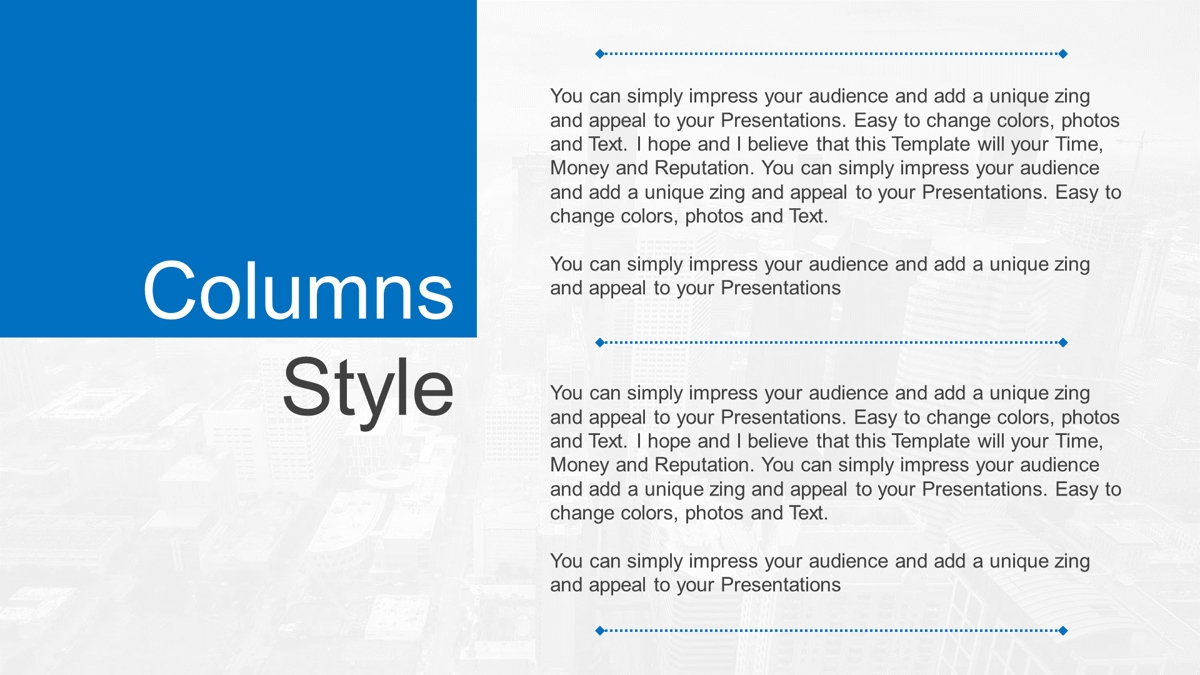 Columns
Style

You can simply impress your audience and add a unique zing and appeal to your Presentations. Easy to change colors, photos and Text. I hope and I believe that this Template will your Time, Money and Reputation. You can simply impress your audience and add a unique zing and appeal to your Presentations. Easy to change colors, photos and Text.

You can simply impress your audience and add a unique zing and appeal to your Presentations

You can simply impress your audience and add a unique zing and appeal to your Presentations. Easy to change colors, photos and Text. I hope and I believe that this Template will your Time, Money and Reputation. You can simply impress your audience and add a unique zing and appeal to your Presentations. Easy to change colors, photos and Text.

You can simply impress your audience and add a unique zing and appeal to your Presentations